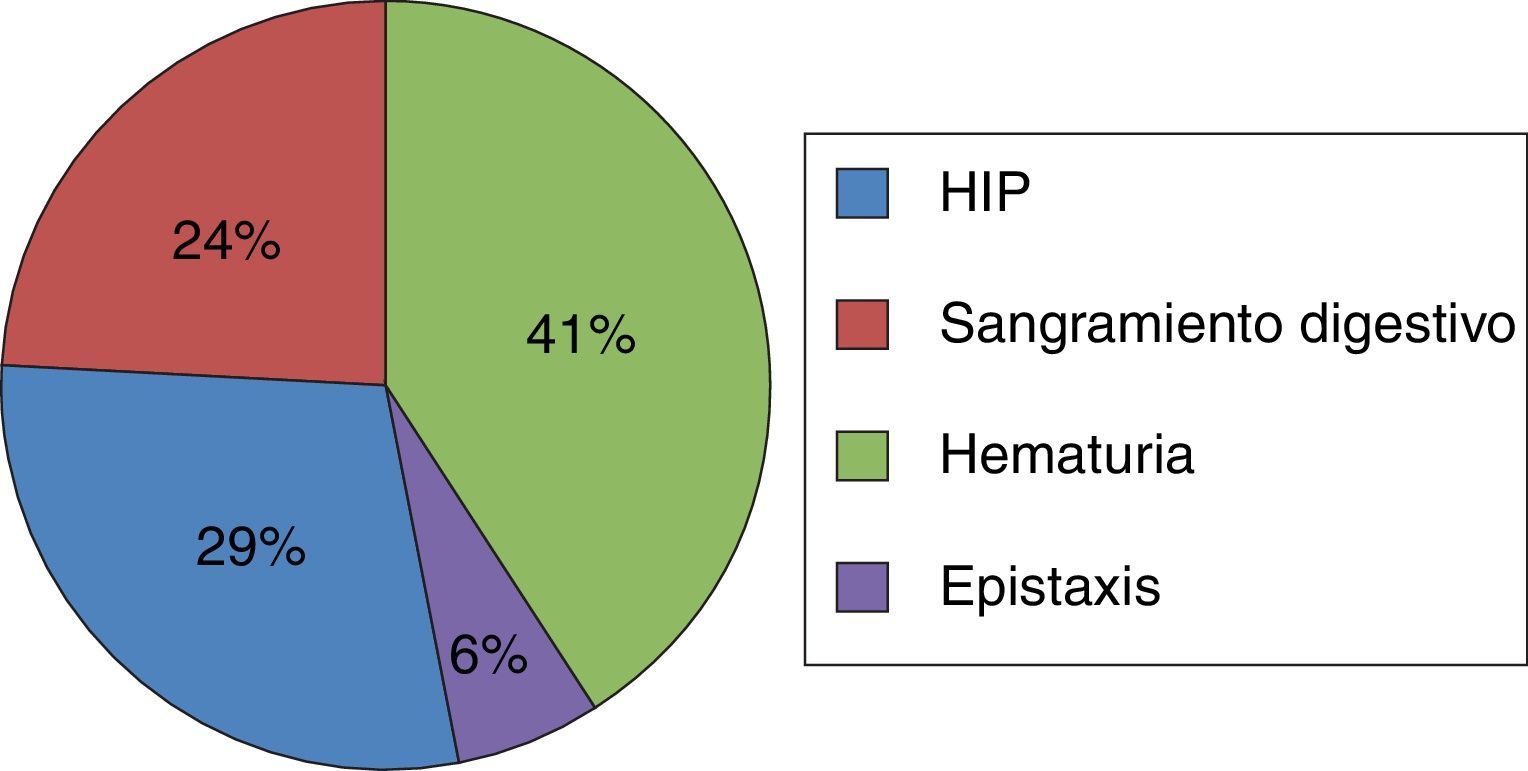 24%

41%

29%

6%

HIP

Sangramiento digestivo

Hematuria

Epistaxis